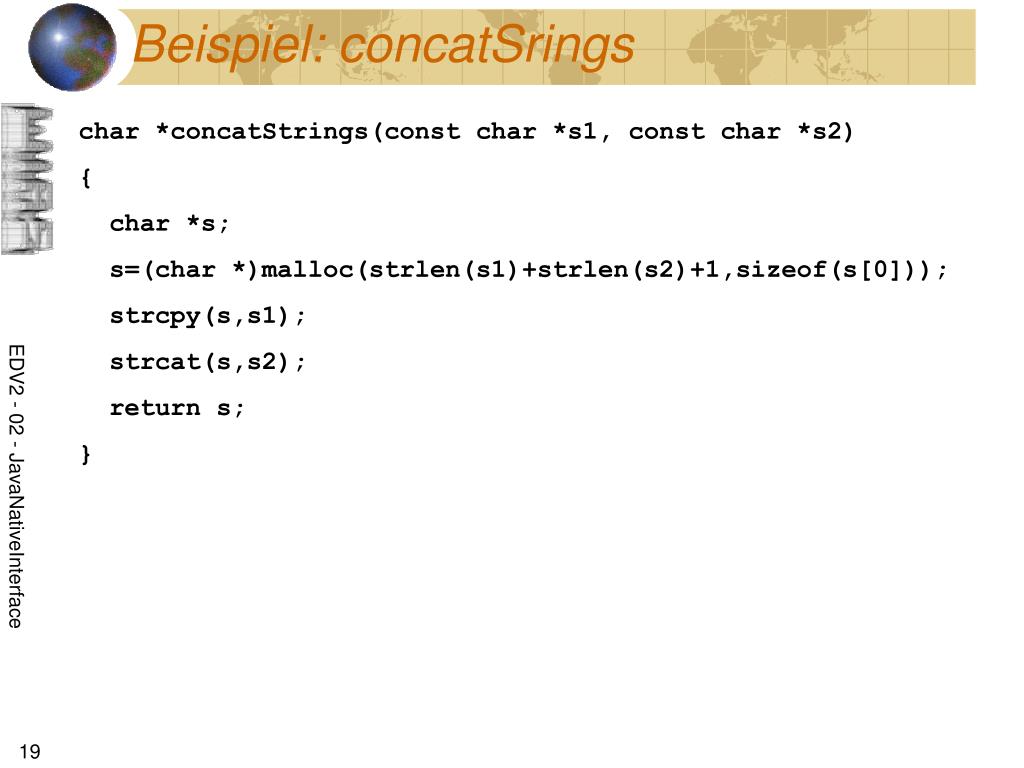 Beispiel: concatSrings

char *concatStrings(const char *s1, const char *s2)
{
char *s;
s=(char *)malloc(strlen(s1)+strlen(s2)+1,sizeof(s[0]));
strcpy(s,s1);
strcat(s,s2);
return s;
}

EDV2 - 02 - JavaNativeInterface

19